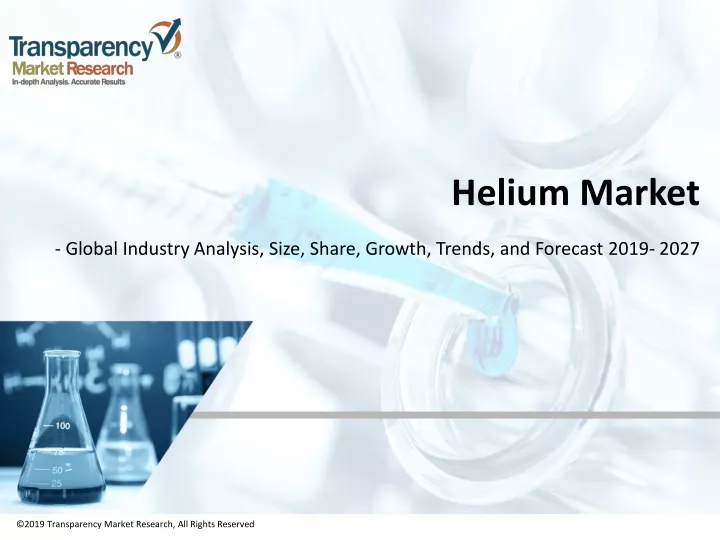 Transparency Market Research
In-depth Analysis. Accurate Results

Helium Market

- Global Industry Analysis, Size, Share, Growth, Trends, and Forecast 2019- 2027

100
75
50
25

©2019 Transparency Market Research, All Rights Reserved